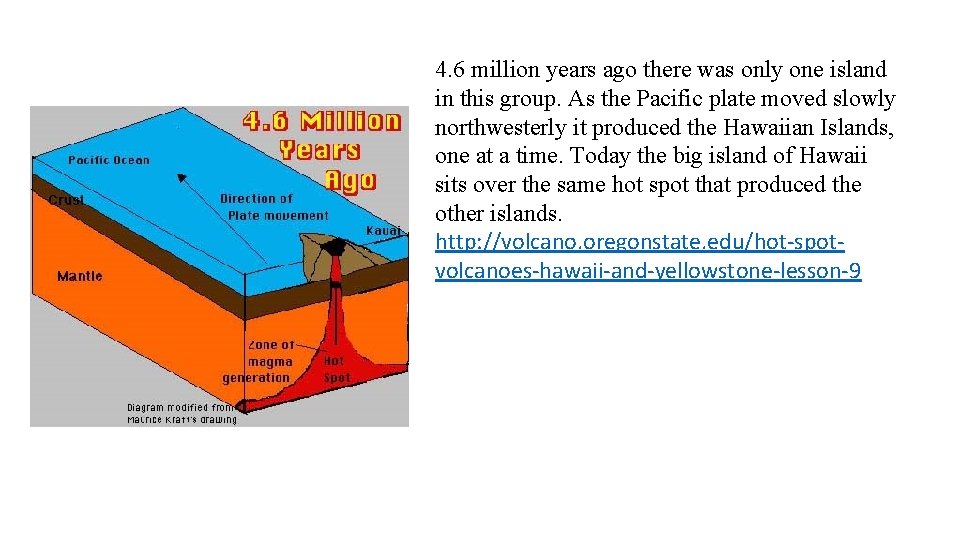 4.6 Million Years Ago

Pacific Ocean

Crust

Direction of Plate movement

Kauai

Mantle

Zone of magma generation

Hot Spot

Diagram modified from Maurice Krafft's drawing

4.6 million years ago there was only one island in this group. As the Pacific plate moved slowly northwesterly it produced the Hawaiian Islands, one at a time. Today the big island of Hawaii sits over the same hot spot that produced the other islands.

http://volcano.oregonstate.edu/hot-spot-volcanoes-hawaii-and-yellowstone-lesson-9